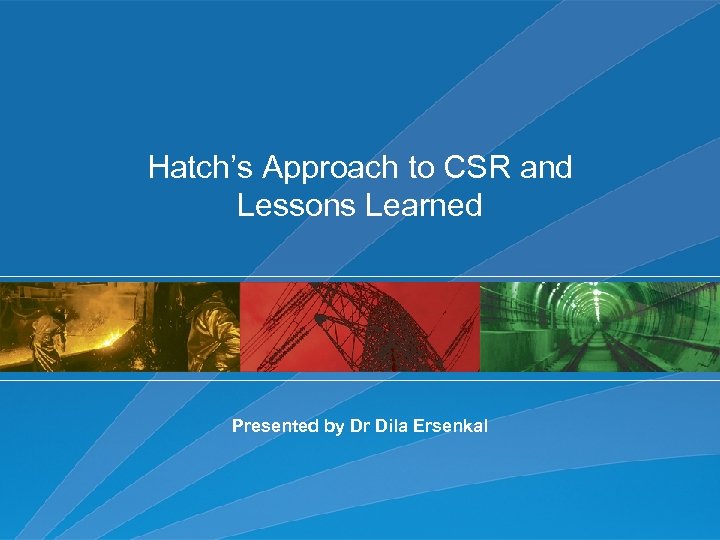 Hatch's Approach to CSR and Lessons Learned

Presented by Dr Dila Ersenkal